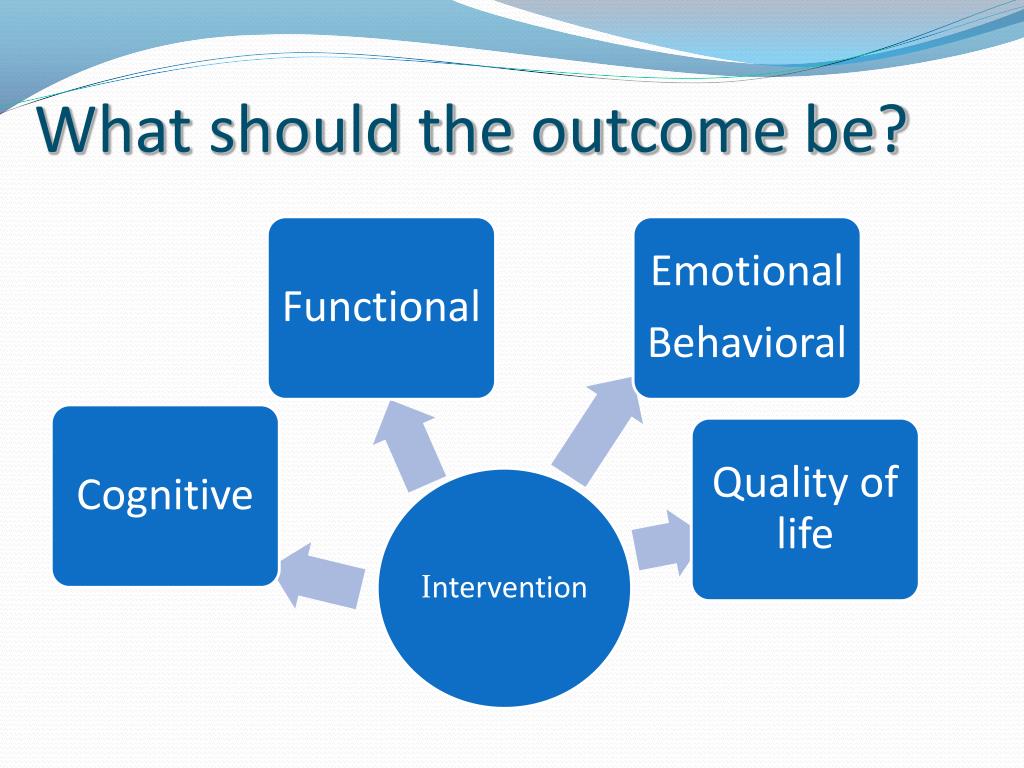 What should the outcome be?

Functional

Emotional

Behavioral

Cognitive

Quality of life

Intervention